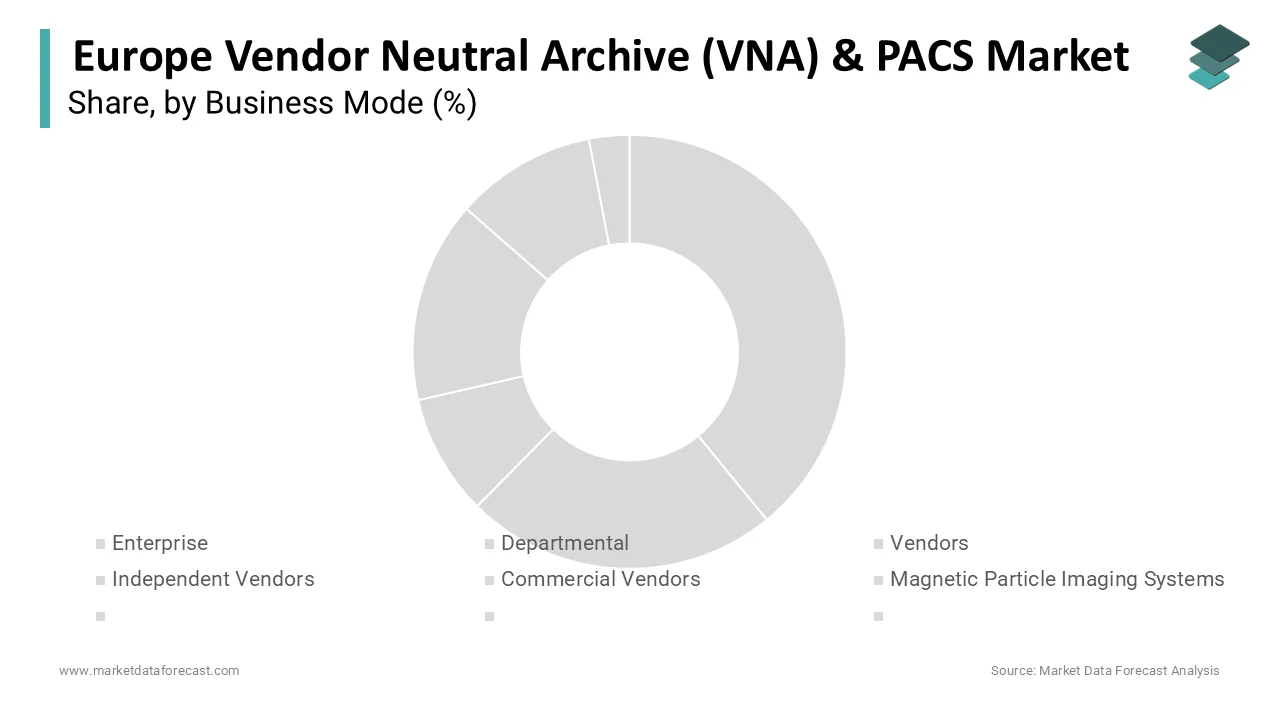 Europe Vendor Neutral Archive (VNA) & PACS Market
Share, by Business Mode (%)

Enterprise
Departmental
Vendors
Independent Vendors
Commercial Vendors
Magnetic Particle Imaging Systems

www.marketdataforecast.com
Source: Market Data Forecast Analysis